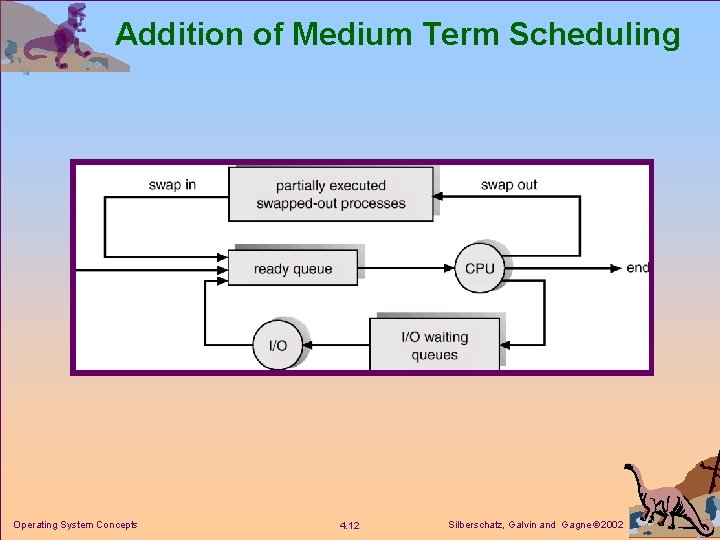 Addition of Medium Term Scheduling

swap in

partially executed swapped-out processes

swap out

ready queue

CPU

end

I/O

I/O waiting queues

Operating System Concepts

4.12

Silberschatz, Galvin and Gagne ©2002